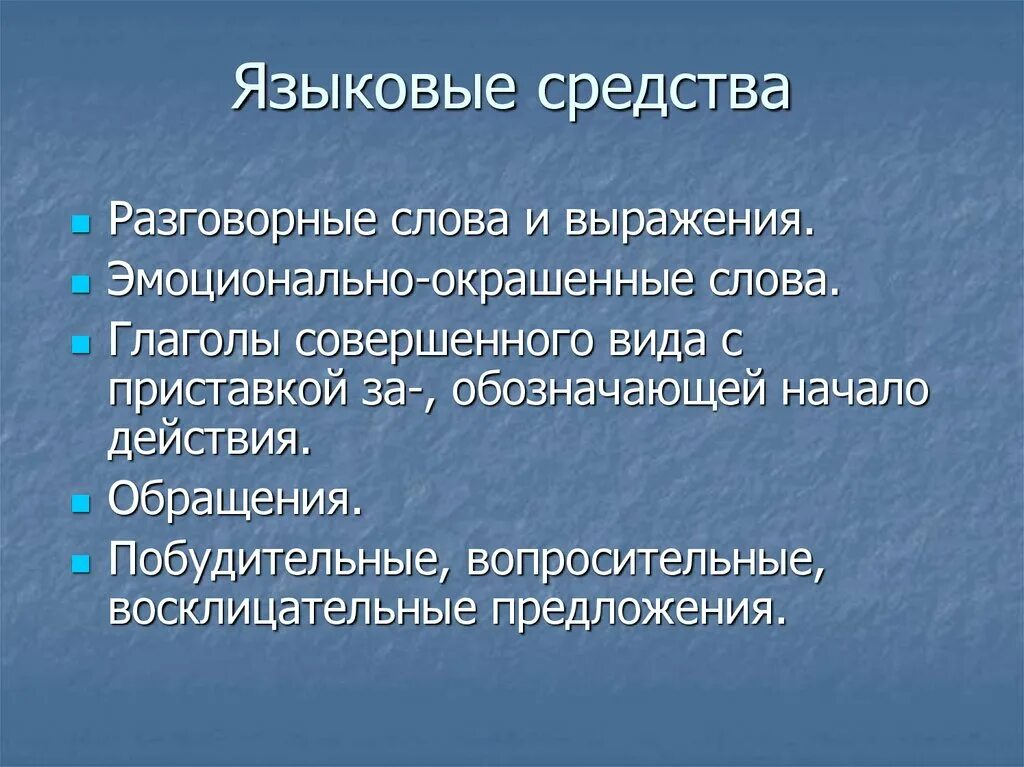 Языковые средства

- Разговорные слова и выражения.
- Эмоционально-окрашенные слова.
- Глаголы совершенного вида с приставкой за-, обозначающей начало действия.
- Обращения.
- Побудительные, вопросительные, восклицательные предложения.